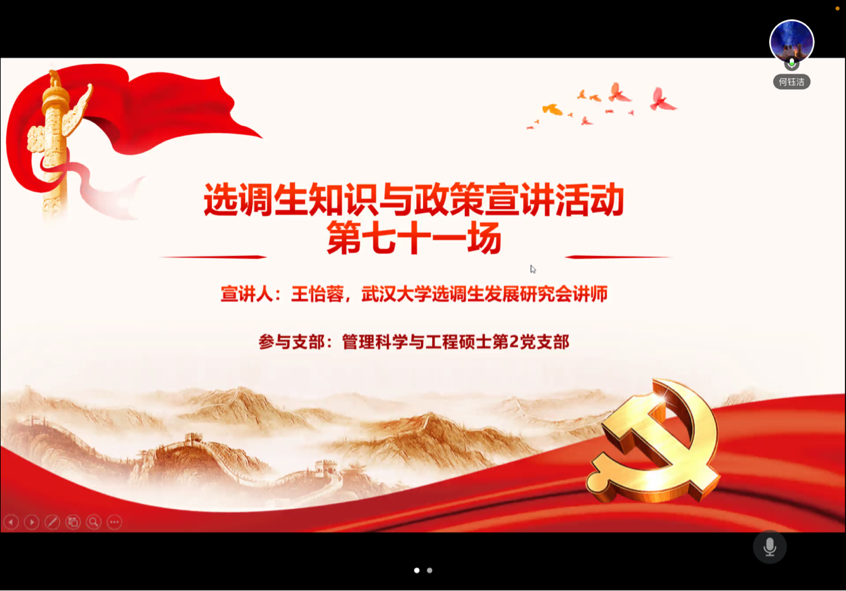 何钰洁

选调生知识与政策宣讲活动
第七十一场

宣讲人：王怡蓉，武汉大学选调生发展研究会讲师

参与支部：管理科学与工程硕士第2党支部